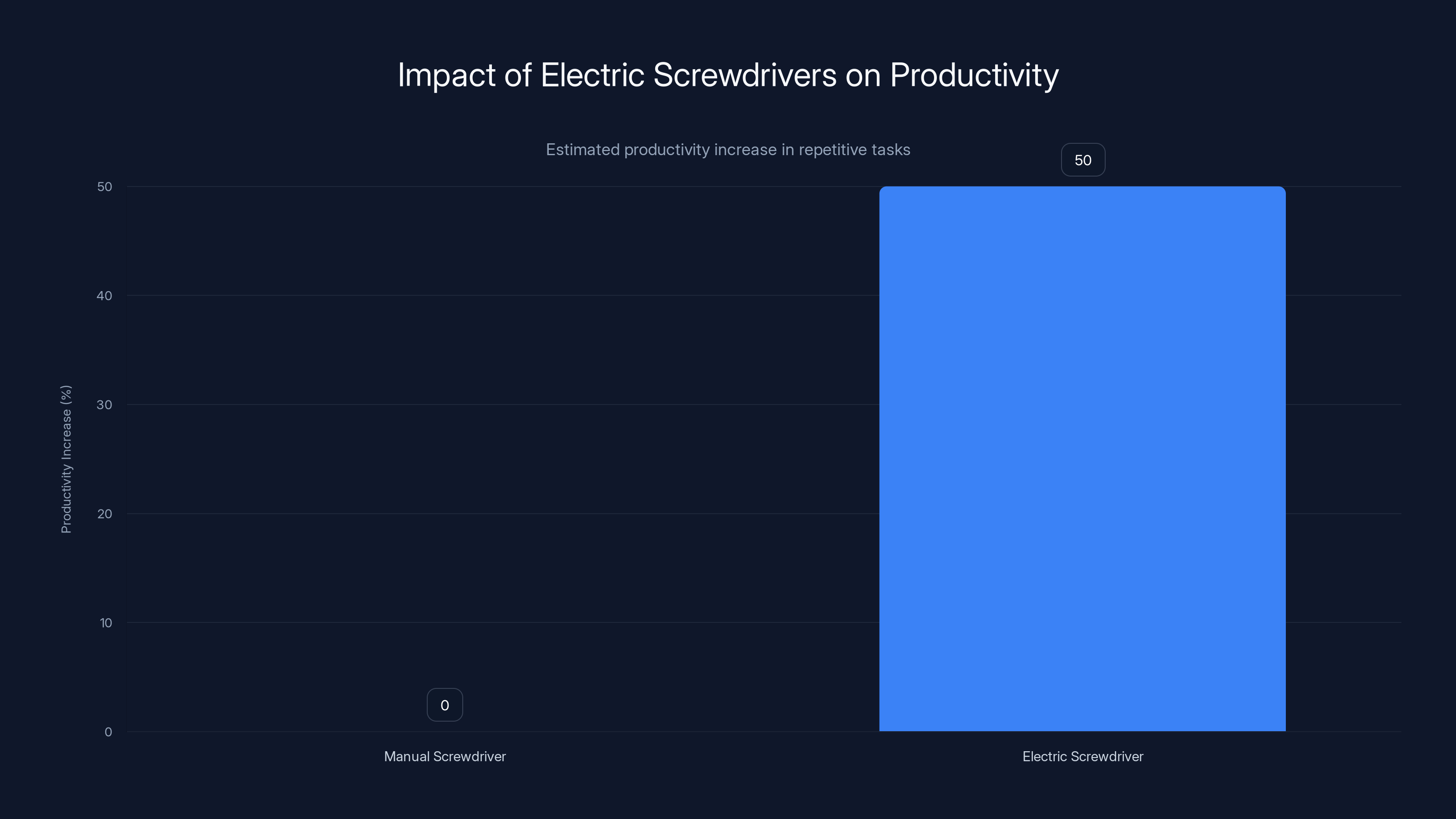 Impact of Electric Screwdrivers on Productivity

Estimated productivity increase in repetitive tasks

Productivity Increase (%)

50
40
30
20
10
0

0
50

Manual Screwdriver
Electric Screwdriver